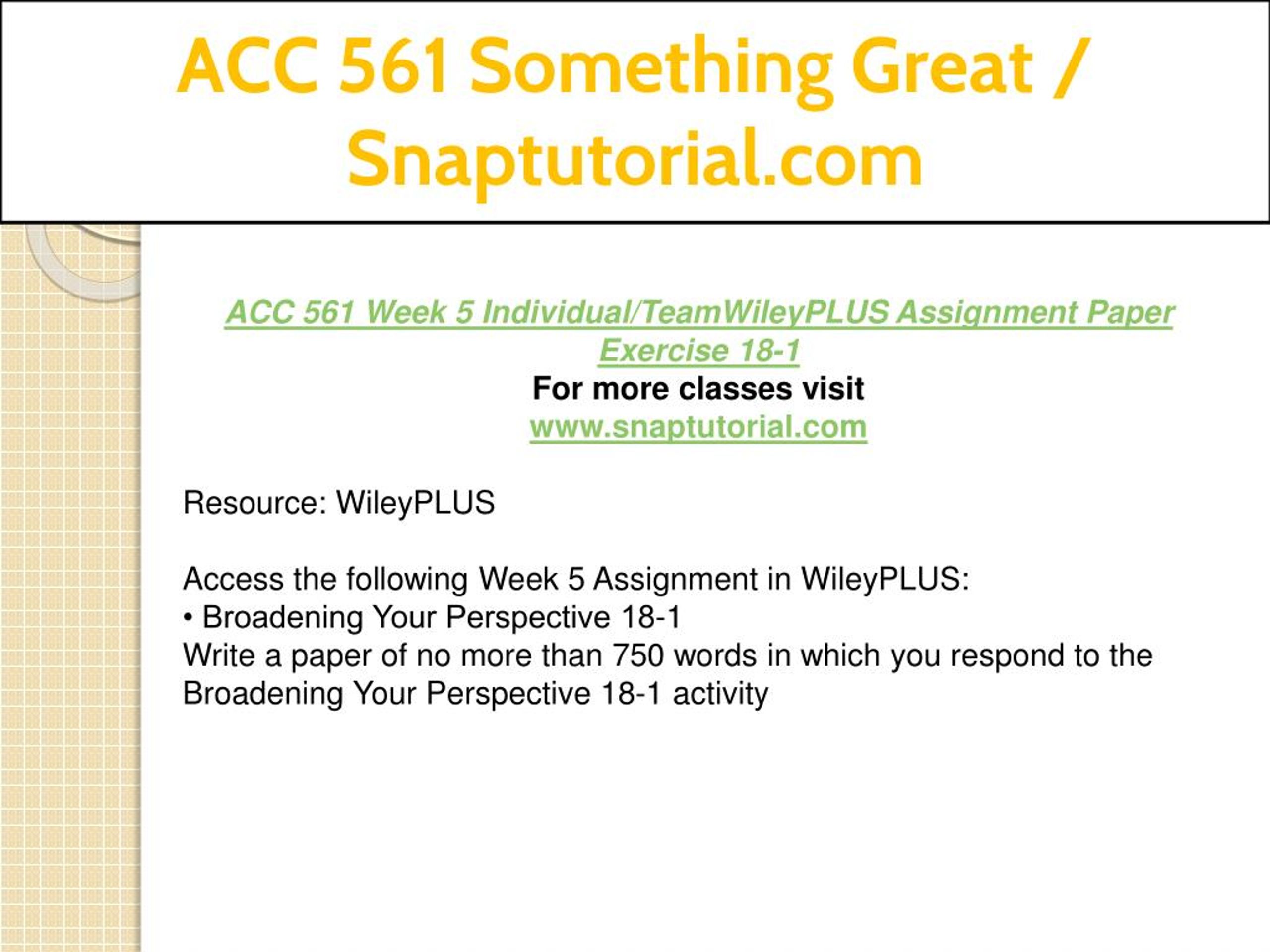 ACC 561 Something Great / Snaptutorial.com

ACC 561 Week 5 Individual/TeamWileyPLUS Assignment Paper Exercise 18-1
For more classes visit
www.snaptutorial.com

Resource: WileyPLUS

Access the following Week 5 Assignment in WileyPLUS:
• Broadening Your Perspective 18-1
Write a paper of no more than 750 words in which you respond to the Broadening Your Perspective 18-1 activity